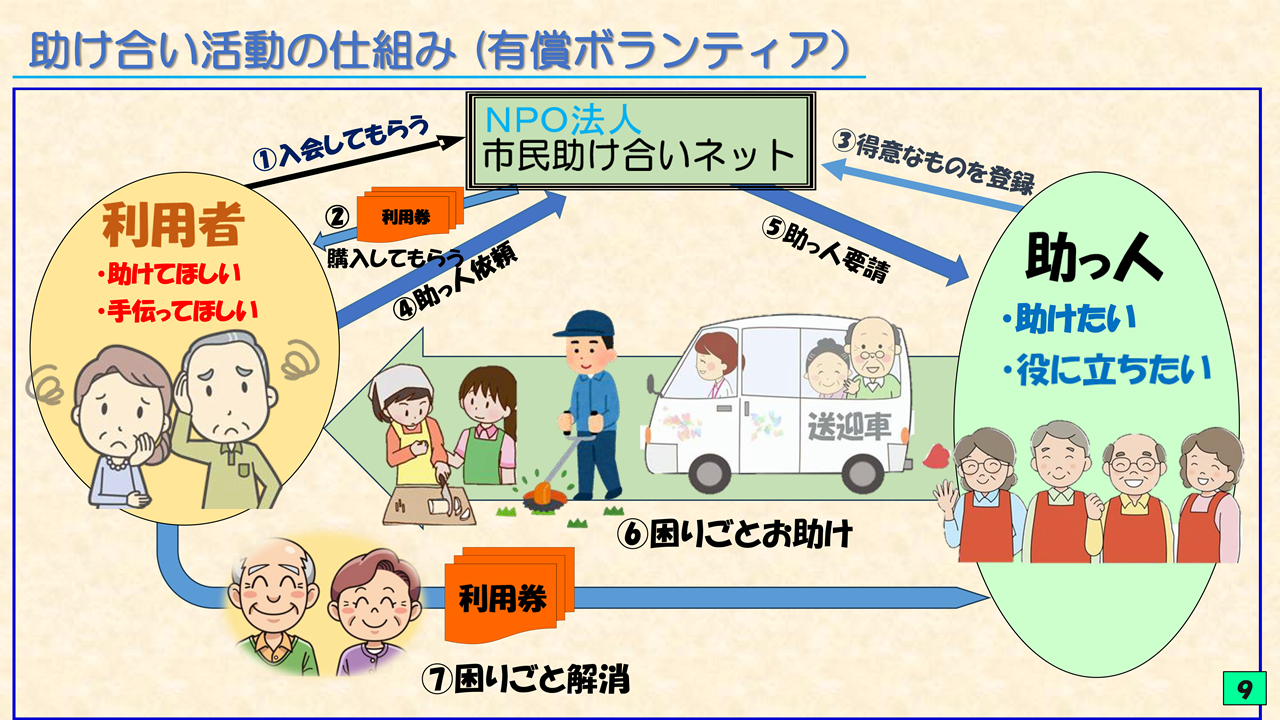 助け合い活動の仕組み（有償ボランティア）

NPO法人
市民助け合いネット

①入会してもらう

③得意なものを登録

②

利用券

購入してもらう

④助っ人依頼

⑤助っ人要請

利用者
・助けてほしい
・手伝ってほしい

助っ人
・助けたい
・役に立ちたい

送迎車

⑥困りごとお助け

利用券

⑦困りごと解消

9